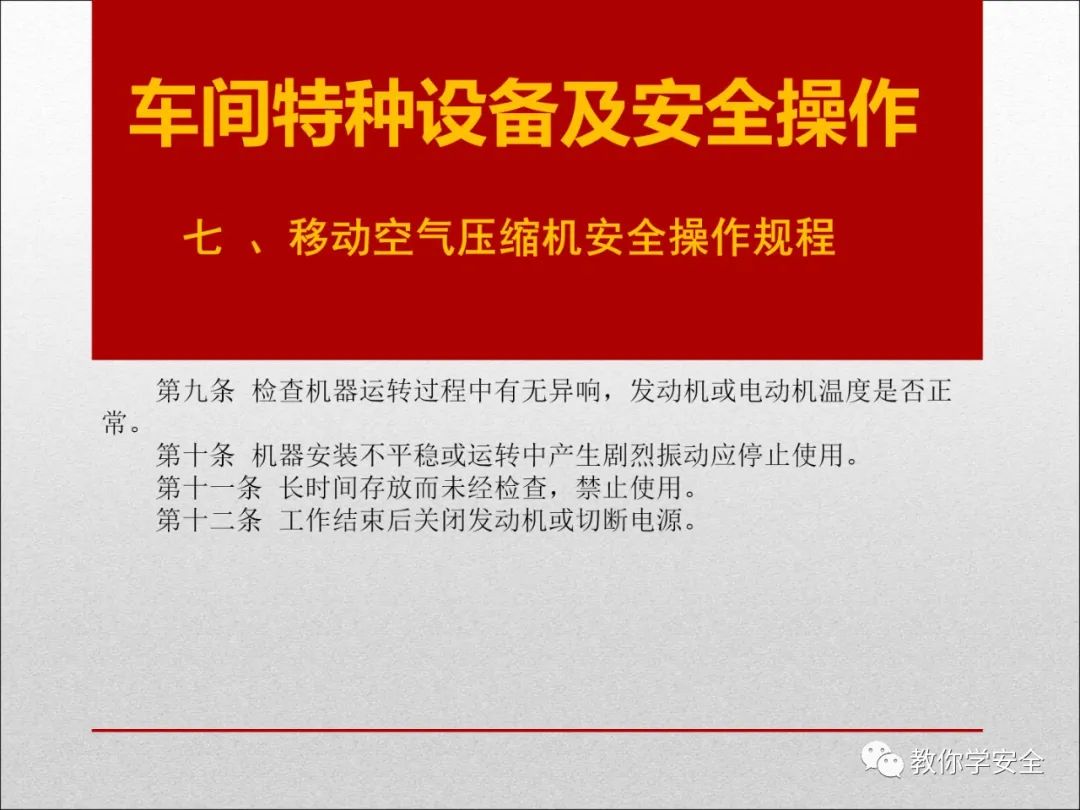 车间特种设备及安全操作

七 、移动空气压缩机安全操作规程

第九条 检查机器运转过程中有无异响，发动机或电动机温度是否正常。

第十条 机器安装不平稳或运转中产生剧烈振动应停止使用。

第十一条 长时间存放而未经检查，禁止使用。

第十二条 工作结束后关闭发动机或切断电源。

教你学安全